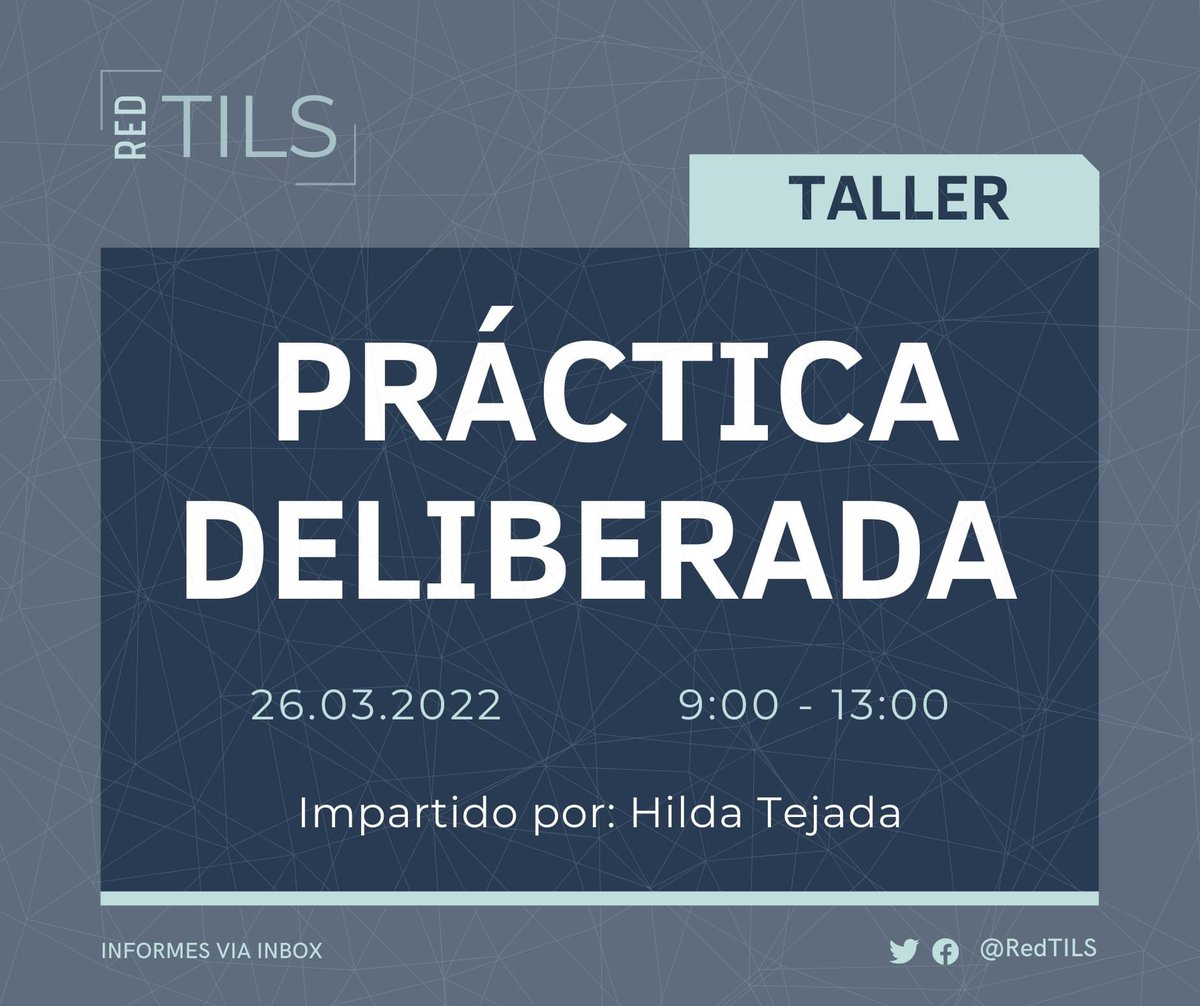 RED TILS

TALLER

PRÁCTICA DELIBERADA

26.03.2022 9:00 - 13:00

Impartido por: Hilda Tejada

INFORMES VIA INBOX

@RedTILS